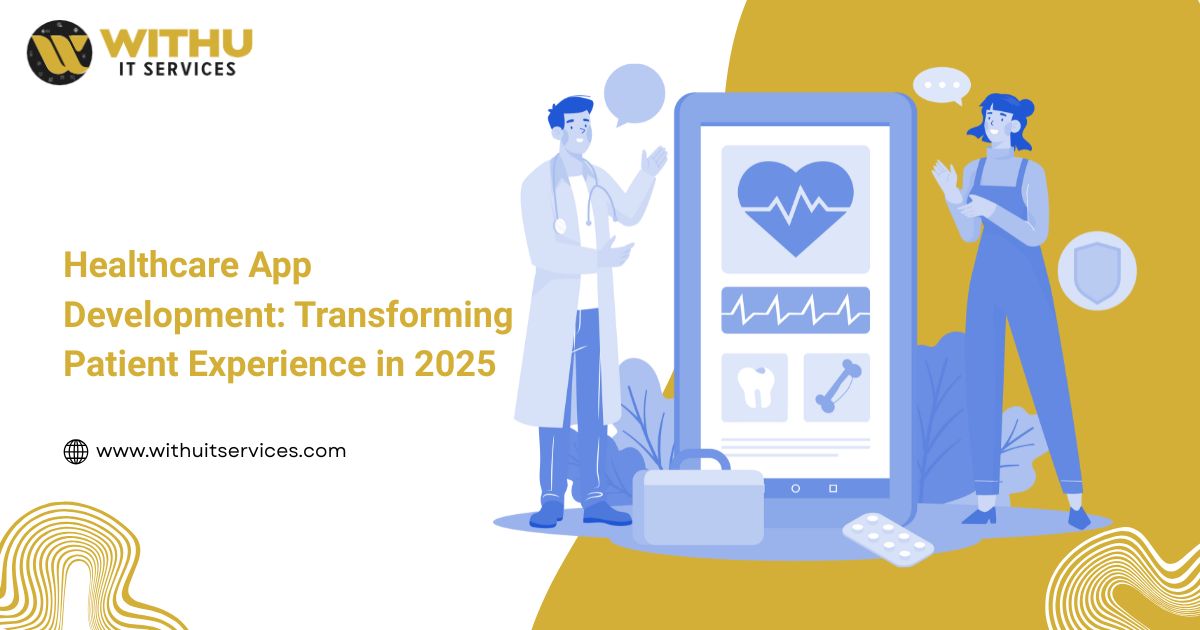 WITHU
IT SERVICES

Healthcare App Development: Transforming Patient Experience in 2025

www.withuitservices.com